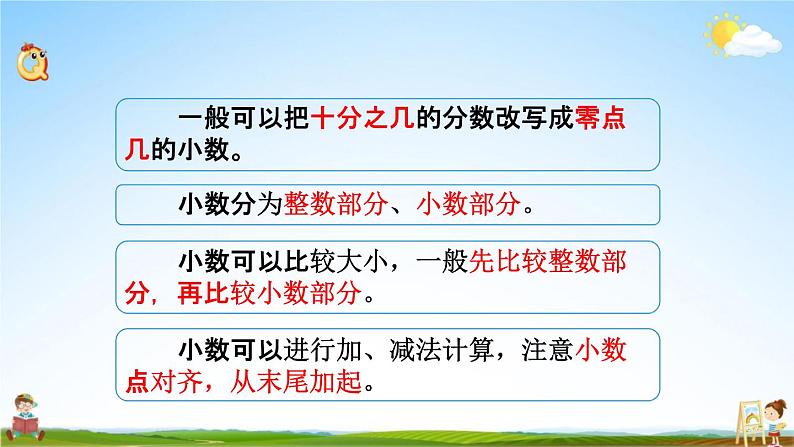 一般可以把十分之几的分数改写成零点几的小数。

小数分为整数部分、小数部分。

小数可以比较大小，一般先比较整数部分，再比较小数部分。

小数可以进行加、减法计算，注意小数点对齐，从末尾加起。